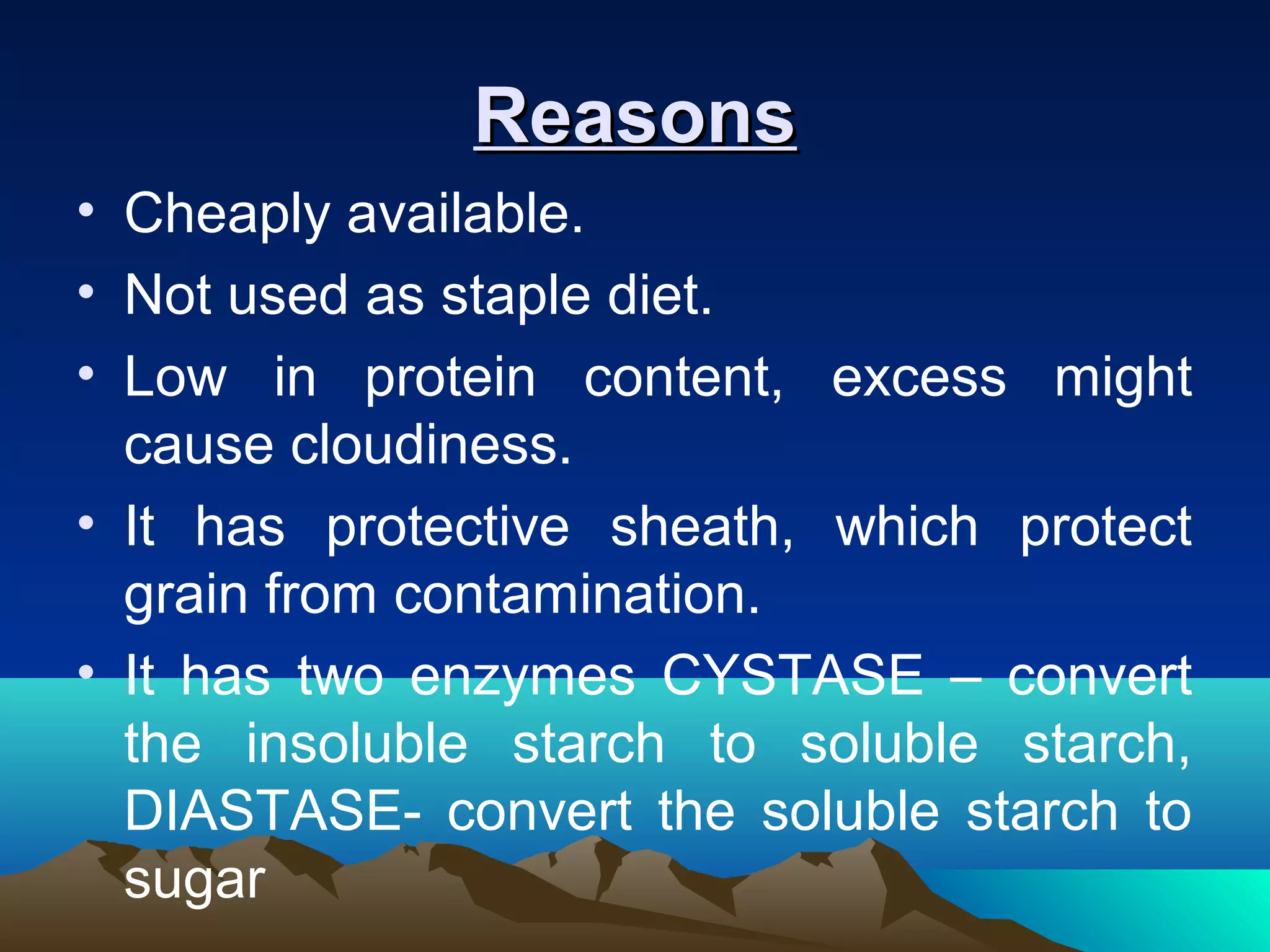 Reasons

• Cheaply available.
• Not used as staple diet.
• Low in protein content, excess might cause cloudiness.
• It has protective sheath, which protect grain from contamination.
• It has two enzymes CYSTASE – convert the insoluble starch to soluble starch, DIASTASE- convert the soluble starch to sugar